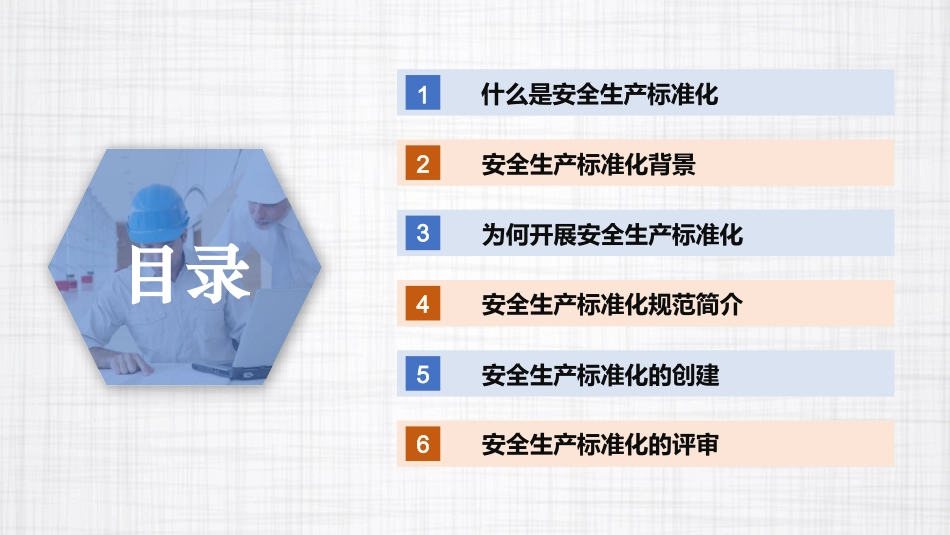 目录

1 什么是安全生产标准化

2 安全生产标准化背景

3 为何开展安全生产标准化

4 安全生产标准化规范简介

5 安全生产标准化的创建

6 安全生产标准化的评审